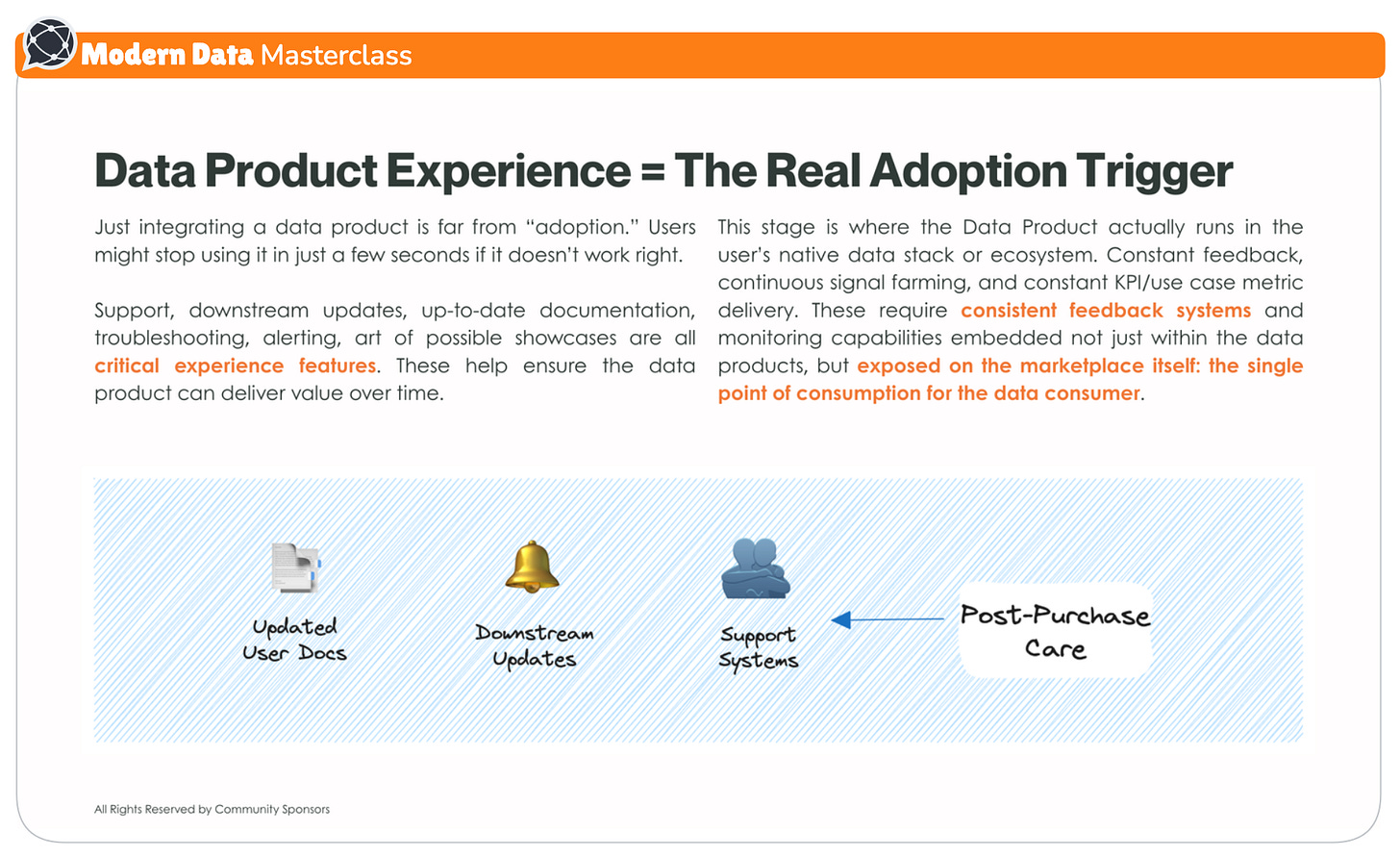 Modern Data Masterclass

Data Product Experience = The Real Adoption Trigger

Just integrating a data product is far from "adoption." Users might stop using it in just a few seconds if it doesn't work right.

Support, downstream updates, up-to-date documentation, troubleshooting, alerting, art of possible showcases are all critical experience features. These help ensure the data product can deliver value over time.

This stage is where the Data Product actually runs in the user's native data stack or ecosystem. Constant feedback, continuous signal farming, and constant KPI/use case metric delivery. These require consistent feedback systems and monitoring capabilities embedded not just within the data products, but exposed on the marketplace itself: the single point of consumption for the data consumer.

Updated User Docs

Downstream Updates

Support Systems

Post-Purchase Care

All Rights Reserved by Community Sponsors